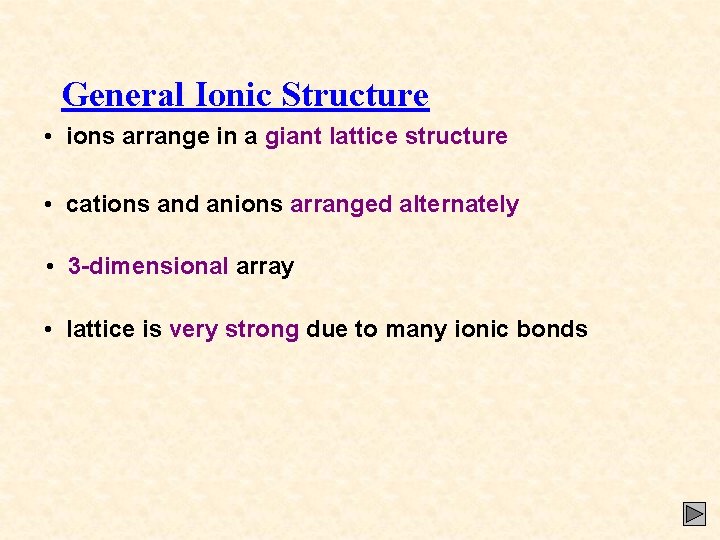 General Ionic Structure

• ions arrange in a giant lattice structure

• cations and anions arranged alternately

• 3-dimensional array

• lattice is very strong due to many ionic bonds